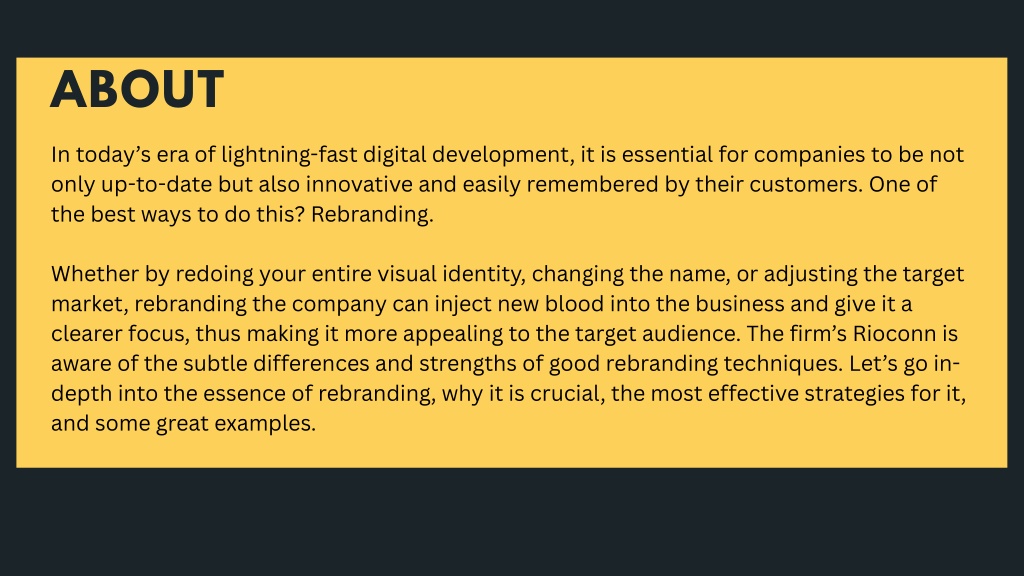 ABOUT

In today’s era of lightning-fast digital development, it is essential for companies to be not only up-to-date but also innovative and easily remembered by their customers. One of the best ways to do this? Rebranding.

Whether by redoing your entire visual identity, changing the name, or adjusting the target market, rebranding the company can inject new blood into the business and give it a clearer focus, thus making it more appealing to the target audience. The firm’s Rioconn is aware of the subtle differences and strengths of good rebranding techniques. Let’s go in-depth into the essence of rebranding, why it is crucial, the most effective strategies for it, and some great examples.